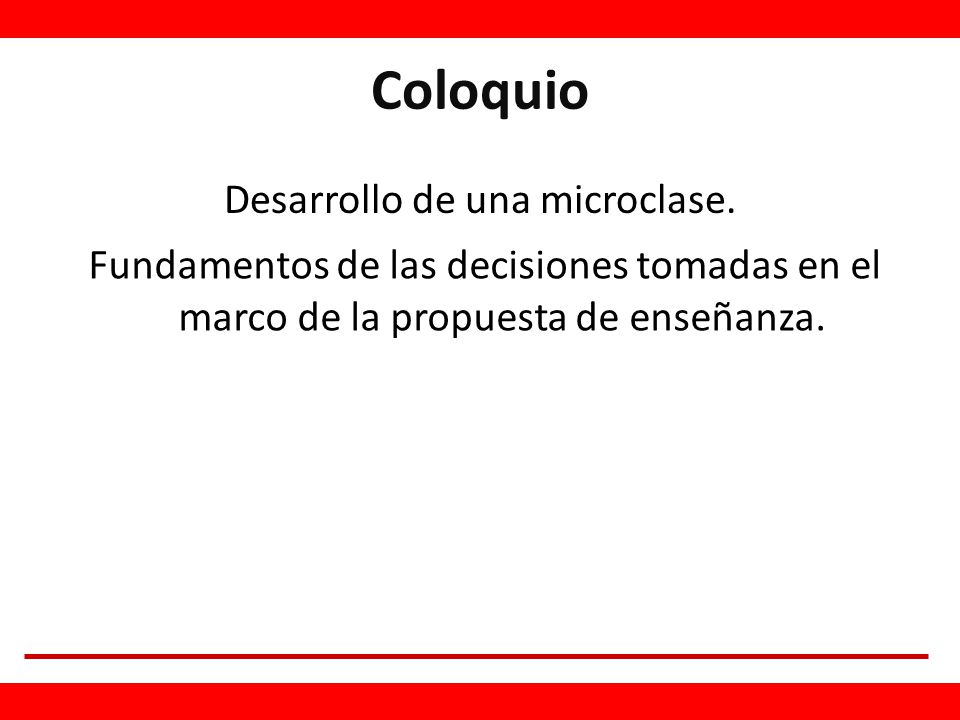 Coloquio

Desarrollo de una microclase.

Fundamentos de las decisiones tomadas en el marco de la propuesta de enseñanza.